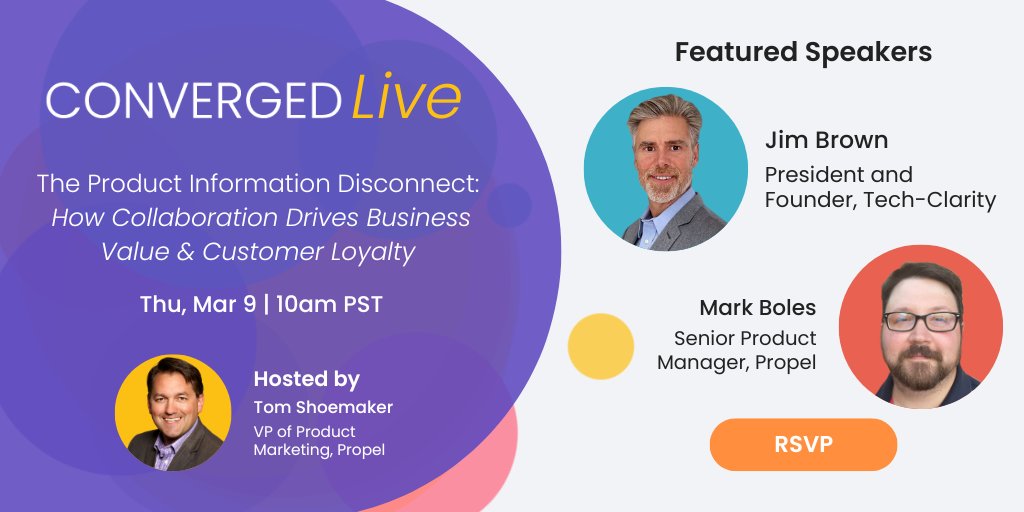 CONVERGED Live

The Product Information Disconnect: How Collaboration Drives Business Value & Customer Loyalty

Thu, Mar 9 | 10am PST

Hosted by
Tom Shoemaker
VP of Product Marketing, Propel

Featured Speakers

Jim Brown
President and Founder, Tech-Clarity

Mark Boles
Senior Product Manager, Propel

RSVP